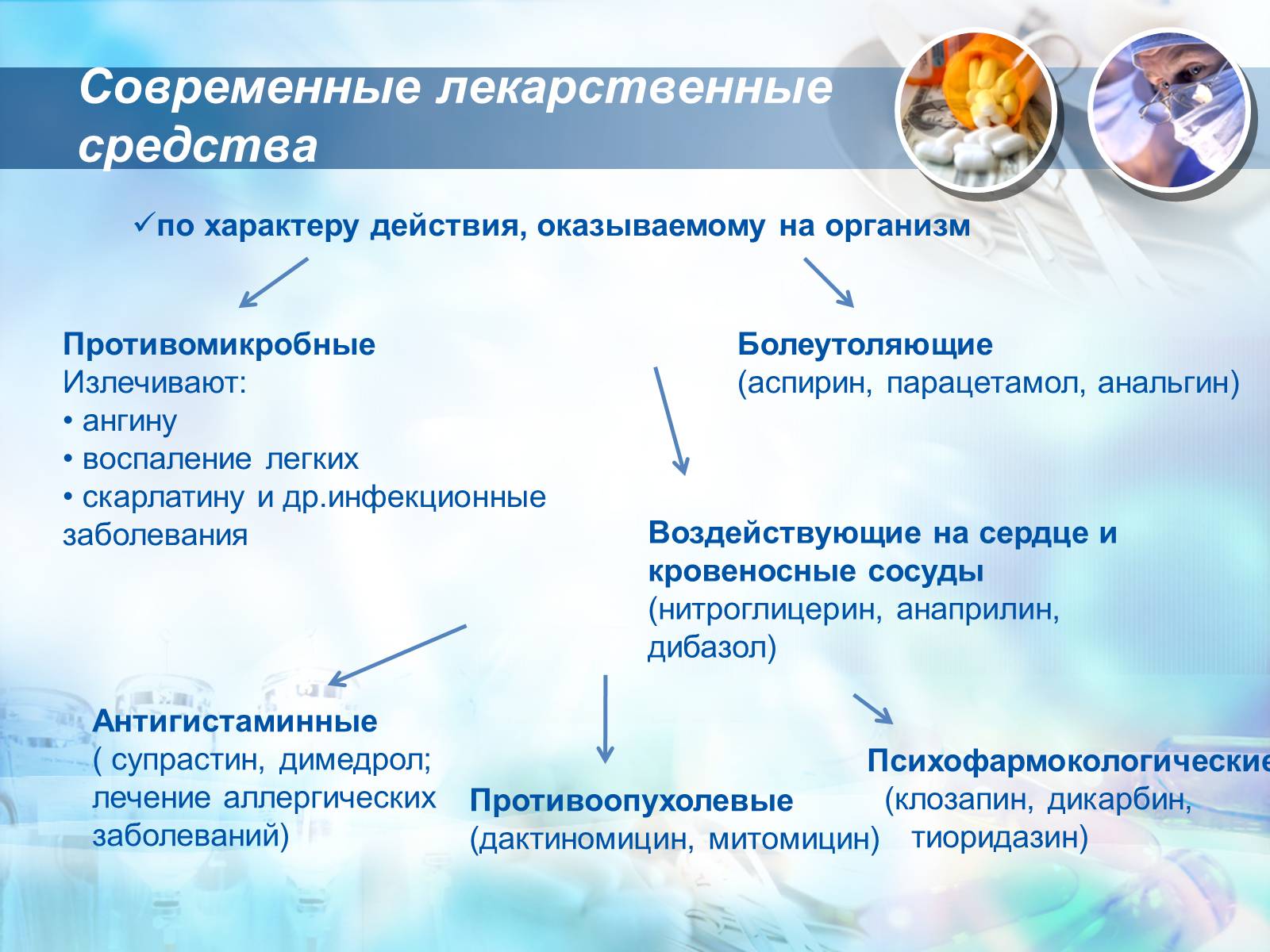 Современные лекарственные средства

✓по характеру действия, оказываемому на организм

Противомикробные
Излечивают:
• ангину
• воспаление легких
• скарлатину и др.инфекционные заболевания

Болеутоляющие
(аспирин, парацетамол, анальгин)

Воздействующие на сердце и кровеносные сосуды
(нитроглицерин, анаприлин, дибазол)

Антигистаминные
( супрастин, димедрол; лечение аллергических заболеваний)

Противоопухолевые
(дактиномицин, митомицин)

Психофармокологические
(клозапин, дикарбин, тиоридазин)